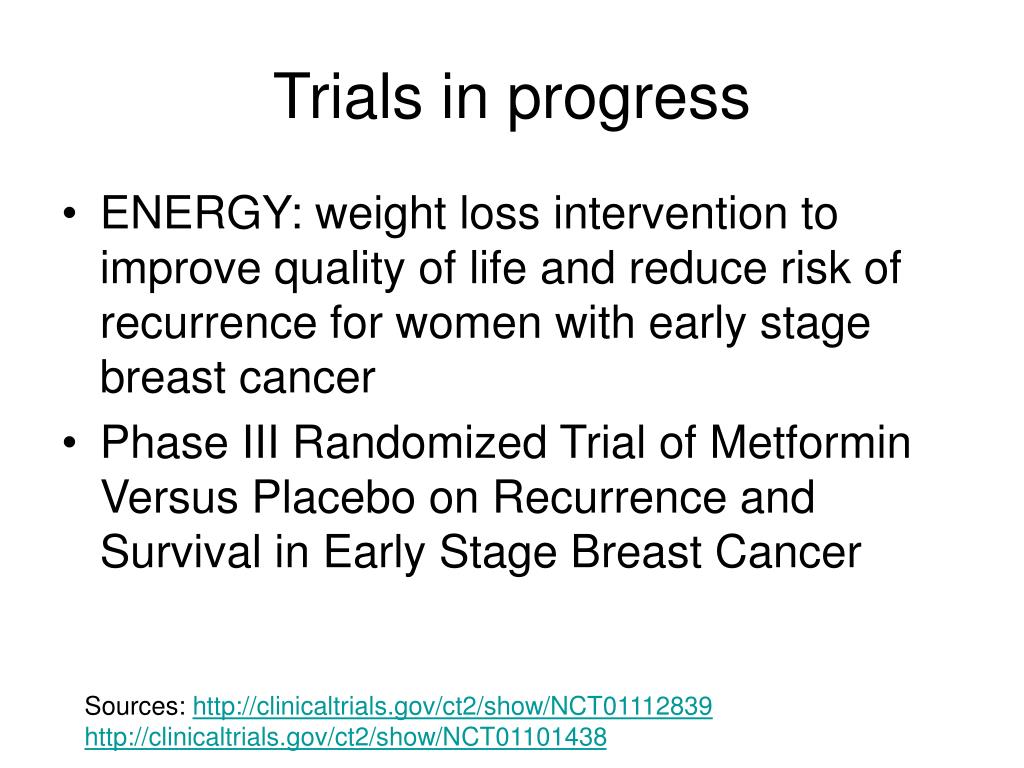 Trials in progress

• ENERGY: weight loss intervention to improve quality of life and reduce risk of recurrence for women with early stage breast cancer
• Phase III Randomized Trial of Metformin Versus Placebo on Recurrence and Survival in Early Stage Breast Cancer

Sources: http://clinicaltrials.gov/ct2/show/NCT01112839
http://clinicaltrials.gov/ct2/show/NCT01101438